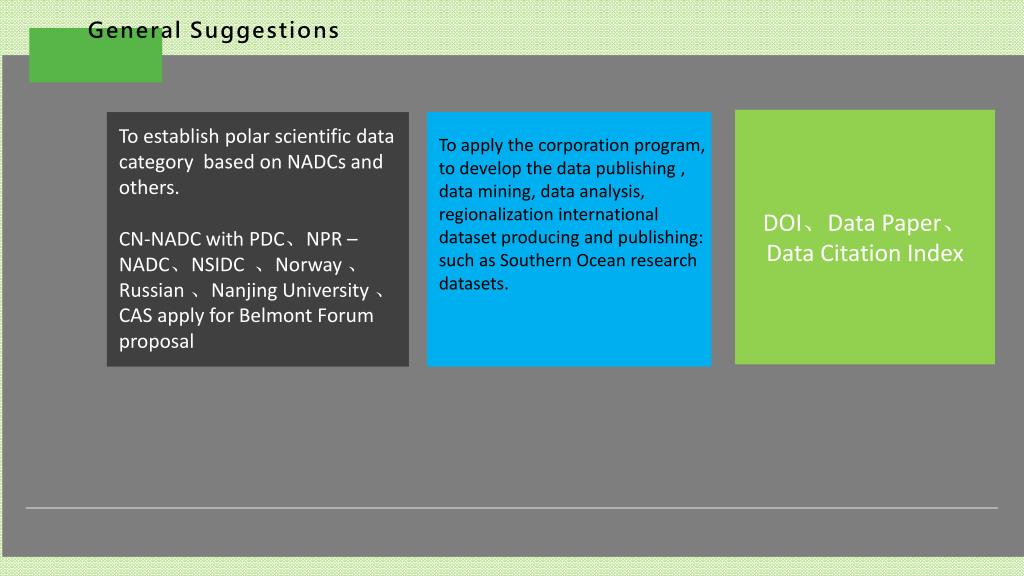 General Suggestions

To establish polar scientific data category based on NADCs and others.

CN-NADC with PDC、NPR – NADC、NSIDC 、Norway 、Russian 、Nanjing University 、CAS apply for Belmont Forum proposal

To apply the corporation program, to develop the data publishing , data mining, data analysis, regionalization international dataset producing and publishing: such as Southern Ocean research datasets.

DOI、Data Paper、Data Citation Index